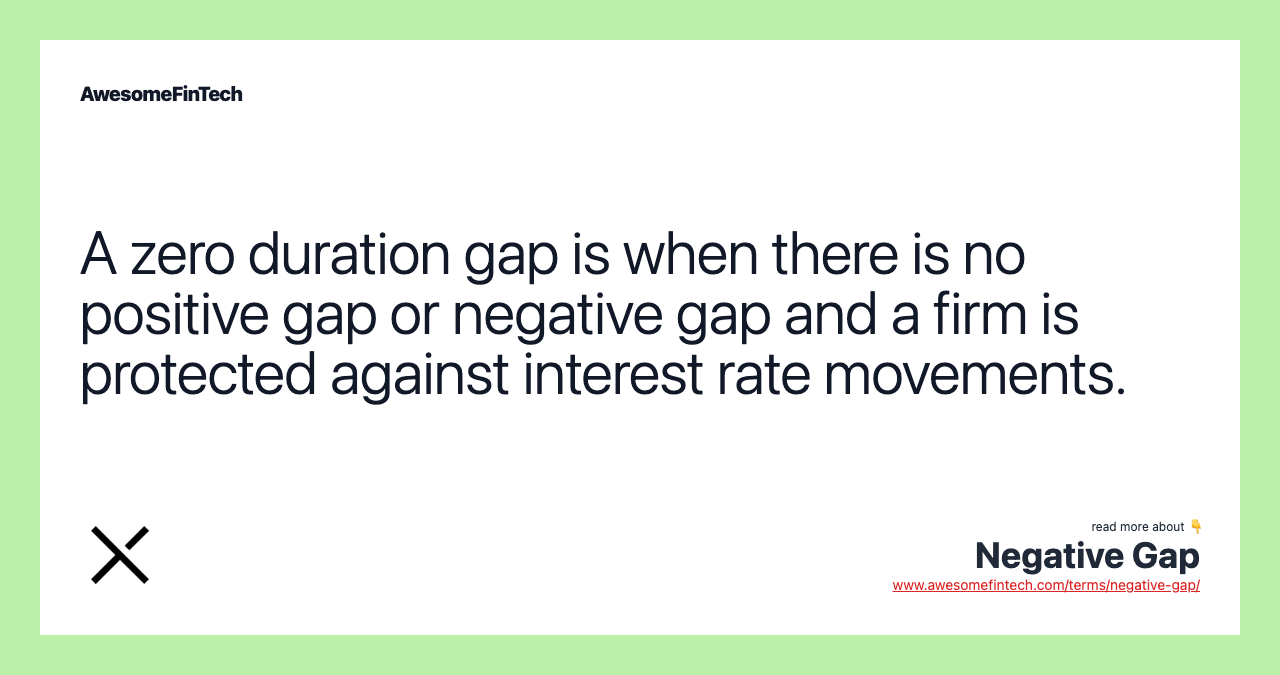 AwesomeFinTech

A zero duration gap is when there is no positive gap or negative gap and a firm is protected against interest rate movements.

read more about 👇
Negative Gap
www.awesomefintech.com/terms/negative-gap/